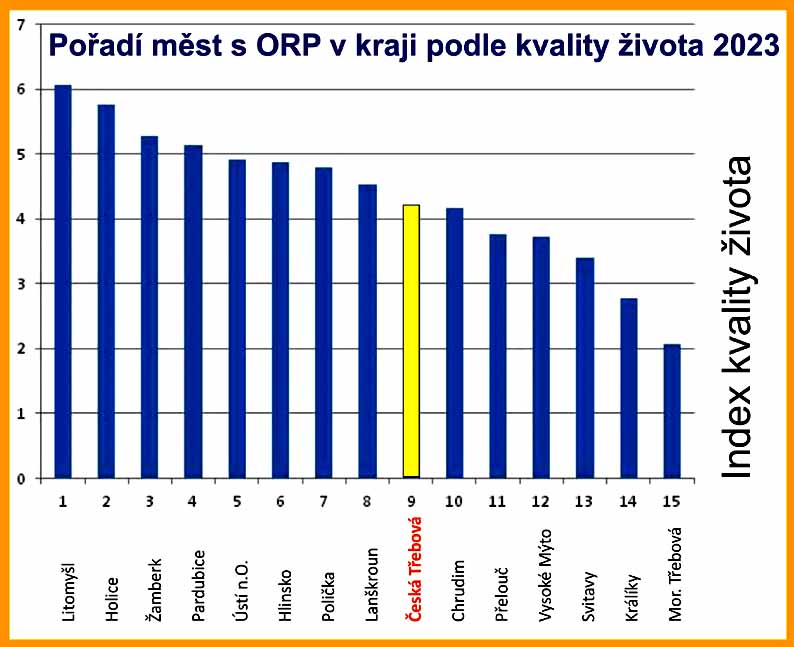 Pořadí měst s ORP v kraji podle kvality života 2023

7
6
5
4
3
2
1
0

Index kvality života

1
2
3
4
5
6
7
8
9
10
11
12
13
14
15

Litomyšl
Holice
Žamberk
Pardubice
Ústí n.O.
Hlinsko
Polička
Lanškroun
Česká Třebová
Chrudim
Přelouč
Vysoké Mýto
Svitavy
Králíky
Mor. Třebová